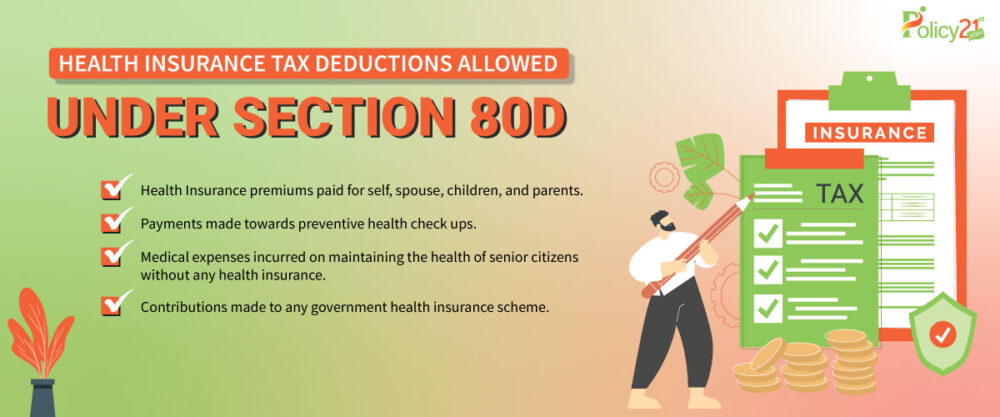 Policy21.com

HEALTH INSURANCE TAX DEDUCTIONS ALLOWED

UNDER SECTION 80D

Health Insurance premiums paid for self, spouse, children, and parents.

Payments made towards preventive health check ups.

Medical expenses incurred on maintaining the health of senior citizens without any health insurance.

Contributions made to any government health insurance scheme.

INSURANCE

TAX